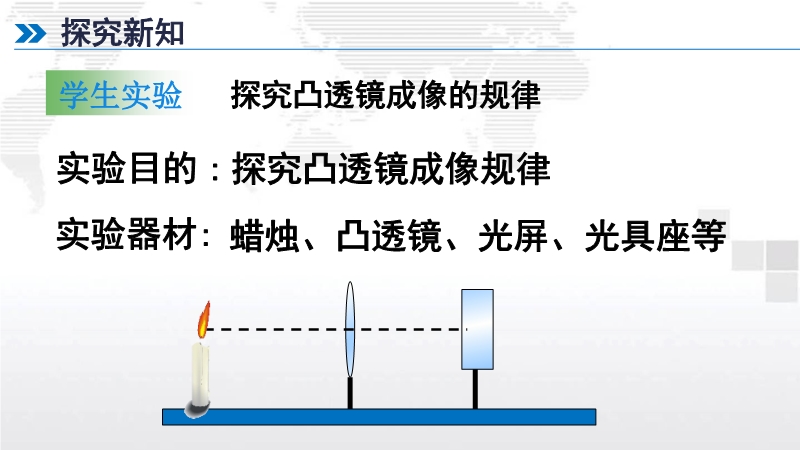 探究新知

学生实验　探究凸透镜成像的规律

实验目的：探究凸透镜成像规律

实验器材：蜡烛、凸透镜、光屏、光具座等